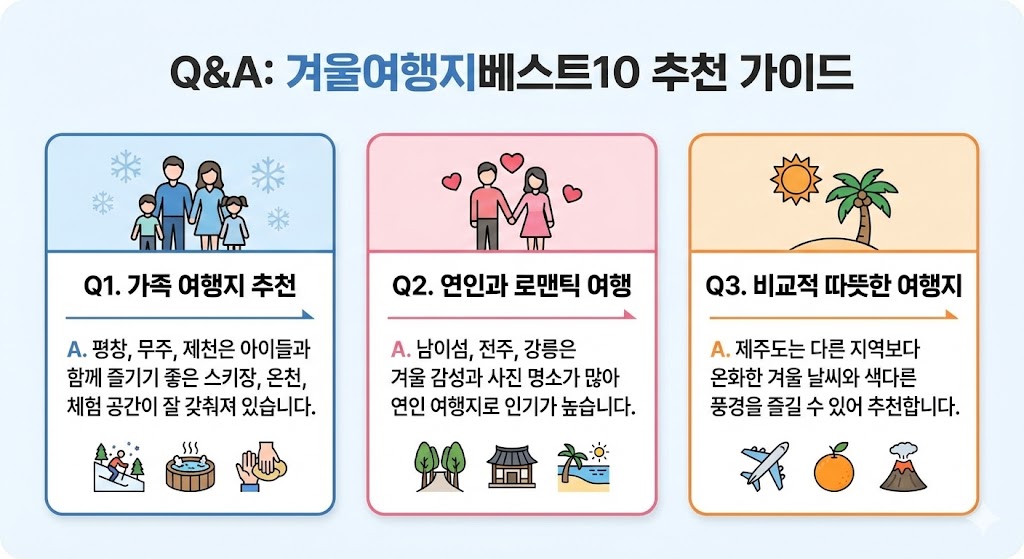 Q&A: 겨울여행지베스트10 추천 가이드

Q1. 가족 여행지 추천

A. 평창, 무주, 제천은 아이들과 함께 즐기기 좋은 스키장, 온천, 체험 공간이 잘 갖춰져 있습니다.

Q2. 연인과 로맨틱 여행

A. 남이섬, 전주, 강릉은 겨울 감성과 사진 명소가 많아 연인 여행지로 인기가 높습니다.

Q3. 비교적 따뜻한 여행지

A. 제주도는 다른 지역보다 온화한 겨울 날씨와 색다른 풍경을 즐길 수 있어 추천합니다.